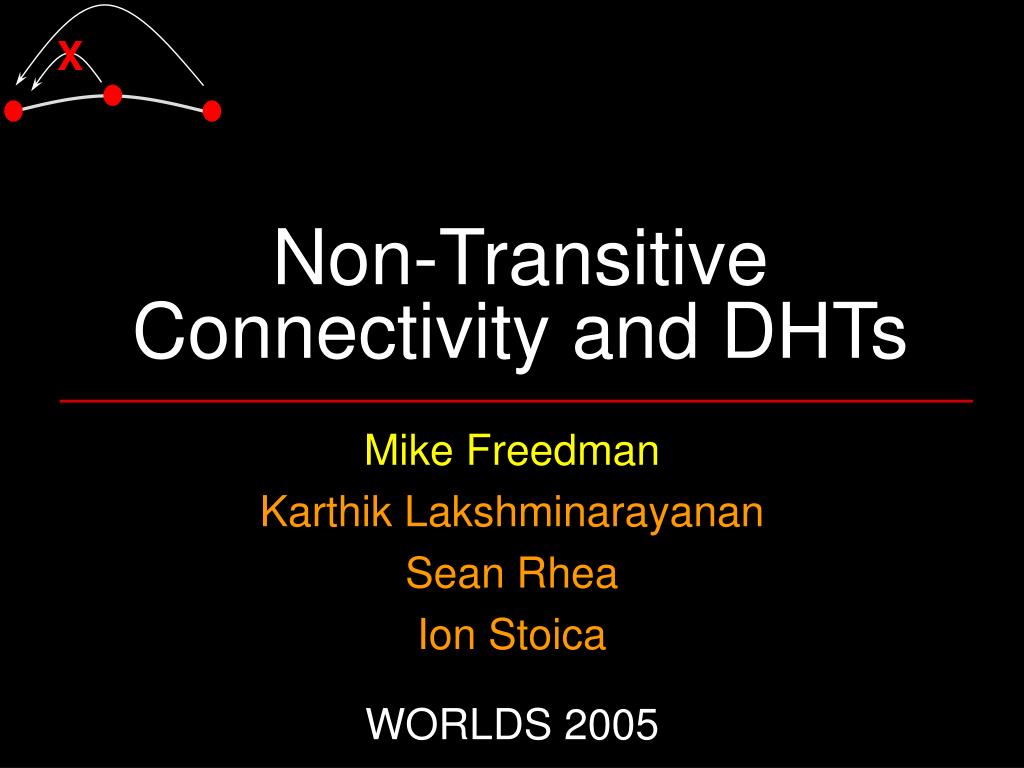 X

Non-Transitive Connectivity and DHTs

Mike Freedman

Karthik Lakshminarayanan

Sean Rhea

Ion Stoica

WORLDS 2005